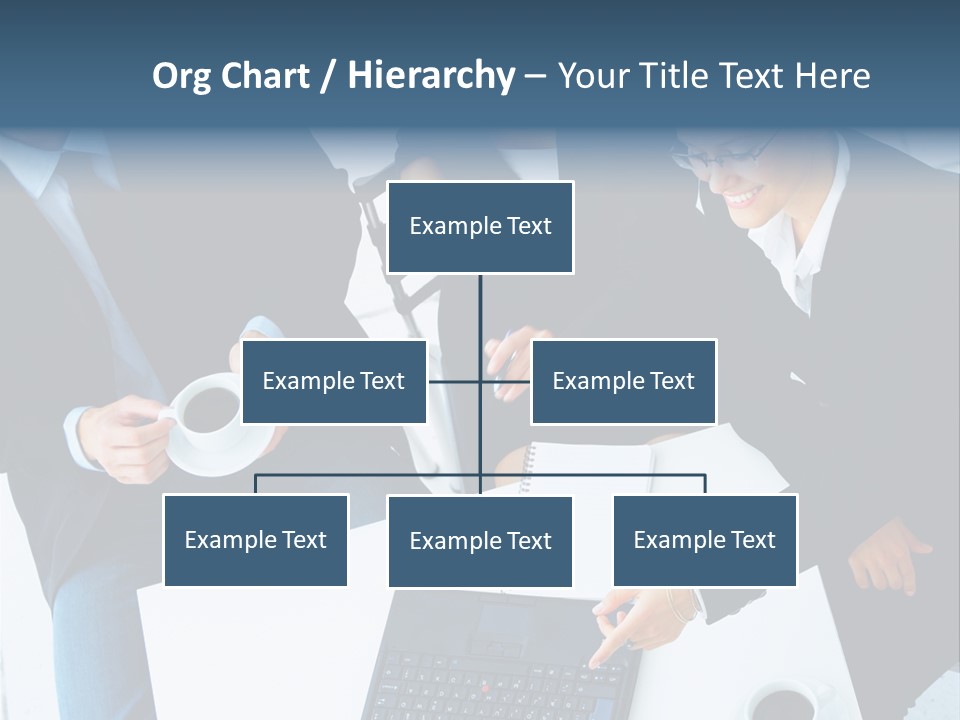 Org Chart / Hierarchy – Your Title Text Here

Example Text

Example Text

Example Text

Example Text

Example Text

Example Text